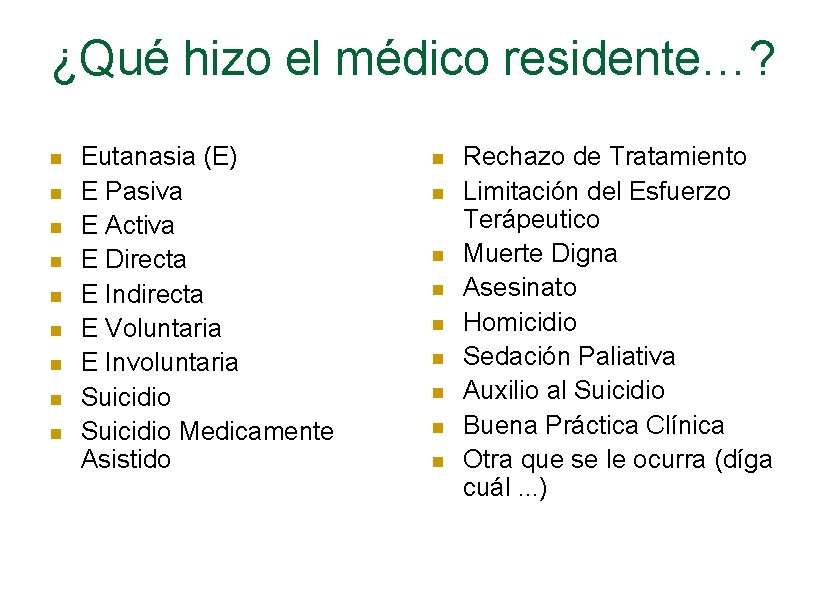 ¿Qué hizo el médico residente…?

- Eutanasia (E)
- E Pasiva
- E Activa
- E Directa
- E Indirecta
- E Voluntaria
- E Involuntaria
- Suicidio
- Suicidio Medicamente Asistido

- Rechazo de Tratamiento
- Limitación del Esfuerzo Terápeutico
- Muerte Digna
- Asesinato
- Homicidio
- Sedación Paliativa
- Auxilio al Suicidio
- Buena Práctica Clínica
- Otra que se le ocurra (díga cuál ...)